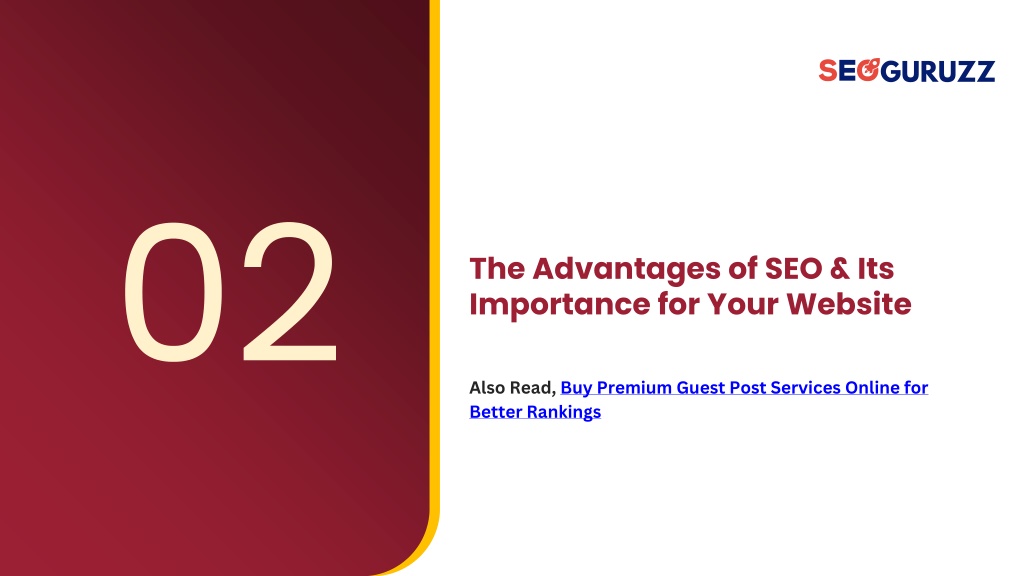 SEOGURUZZ

02

The Advantages of SEO & Its Importance for Your Website

Also Read, Buy Premium Guest Post Services Online for Better Rankings